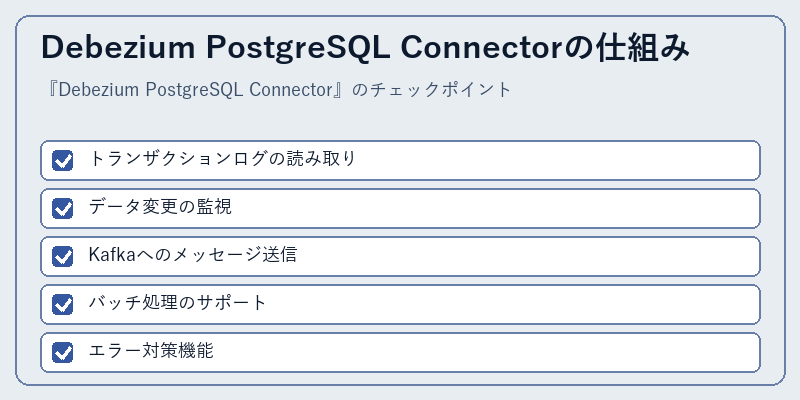 Debezium PostgreSQL Connectorの仕組み

『Debezium PostgreSQL Connector』のチェックポイント

トランザクションログの読み取り

データ変更の監視

Kafkaへのメッセージ送信

バッチ処理のサポート

エラー対策機能